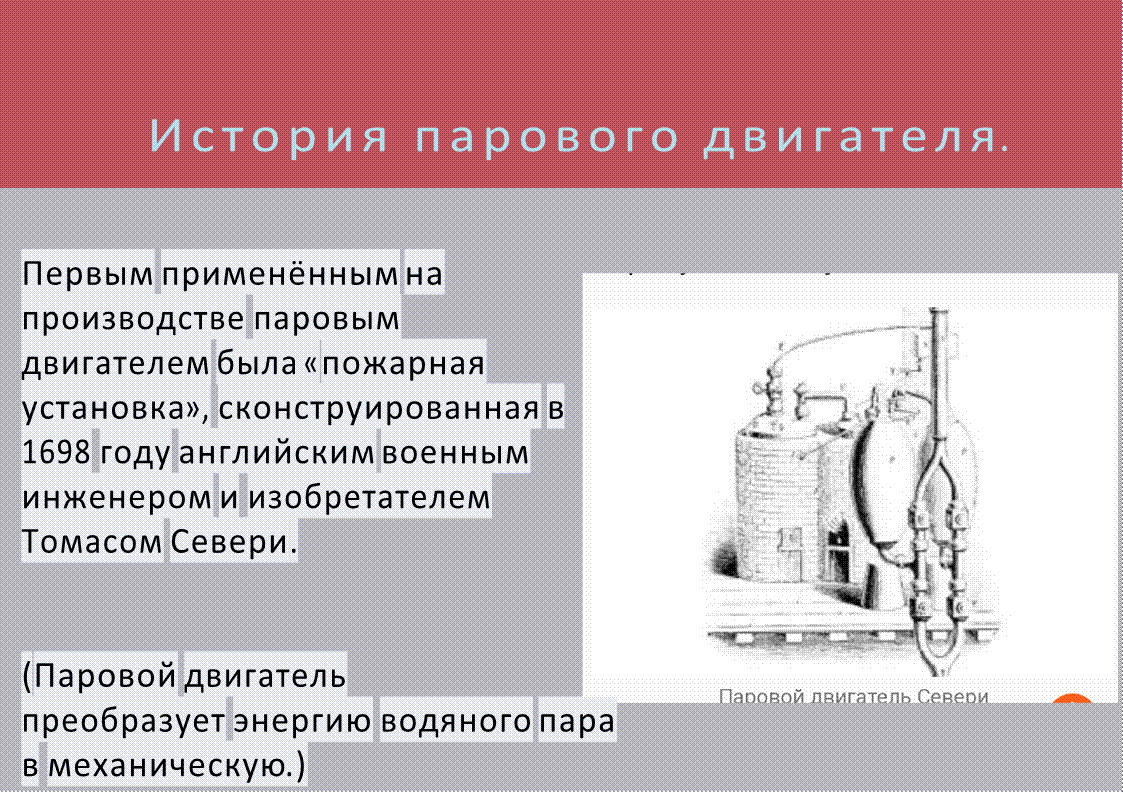 История парового двигателя.

Первым применённым на производстве паровым двигателем была «пожарная установка», сконструированная в 1698 году английским военным инженером и изобретателем Томасом Севери.

(Паровой двигатель преобразует энергию водяного пара в механическую.)

Паровой двигатель Севери